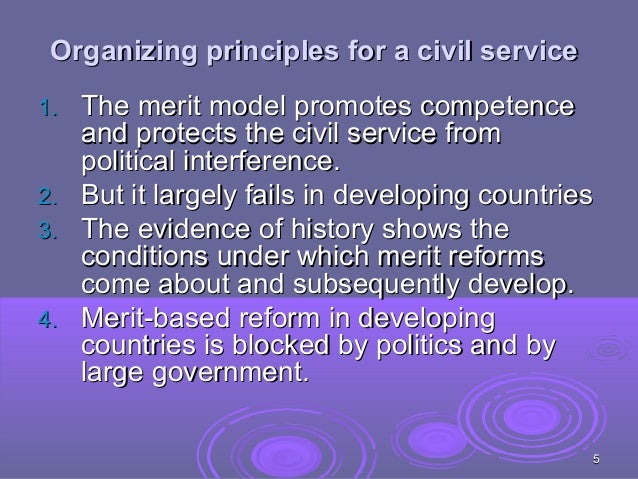 Organizing principles for a civil service

1. The merit model promotes competence and protects the civil service from political interference.
2. But it largely fails in developing countries
3. The evidence of history shows the conditions under which merit reforms come about and subsequently develop.
4. Merit-based reform in developing countries is blocked by politics and by large government.

5